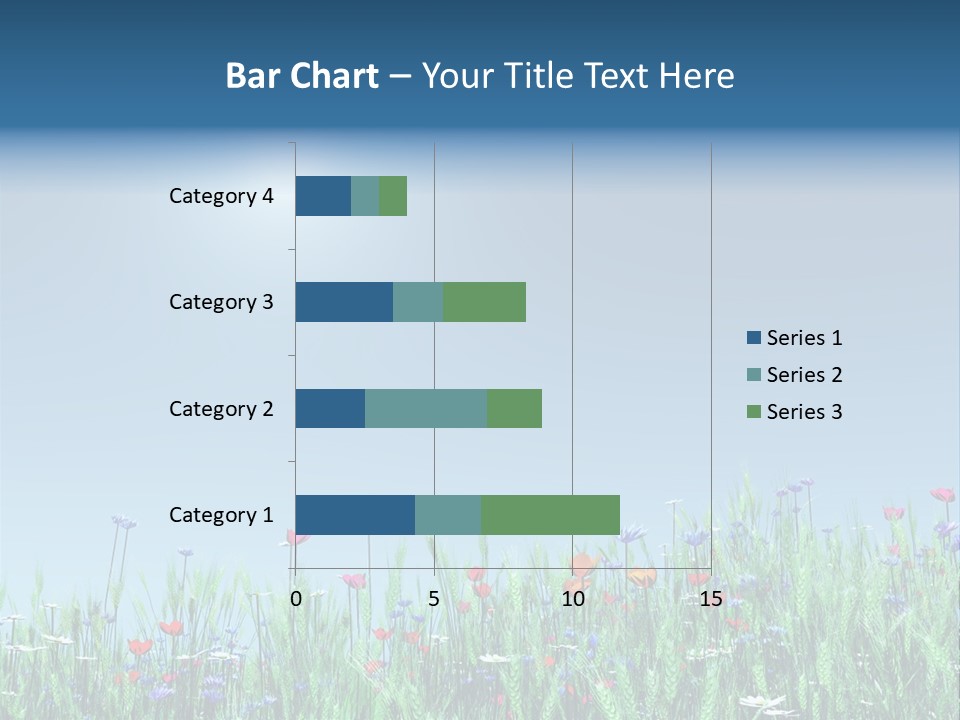 Bar Chart – Your Title Text Here

Category 4
Category 3
Category 2
Category 1

0
5
10
15

Series 1
Series 2
Series 3